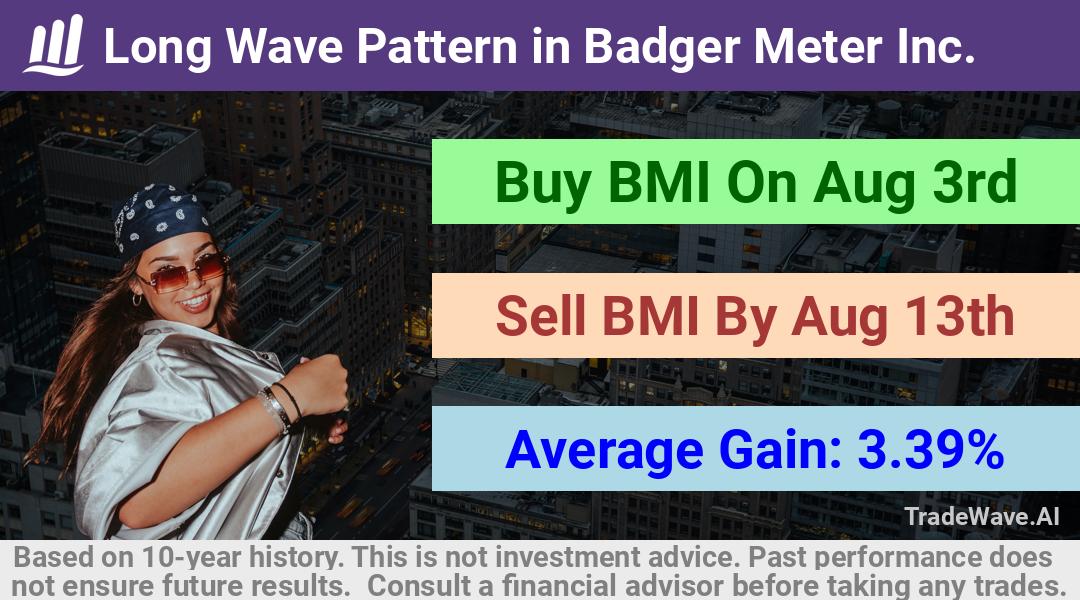 Long Wave Pattern in Badger Meter Inc.

Buy BMI On Aug 3rd

Sell BMI By Aug 13th

Average Gain: 3.39%

TradeWave.AI

Based on 10-year history. This is not investment advice. Past performance does not ensure future results. Consult a financial advisor before taking any trades.